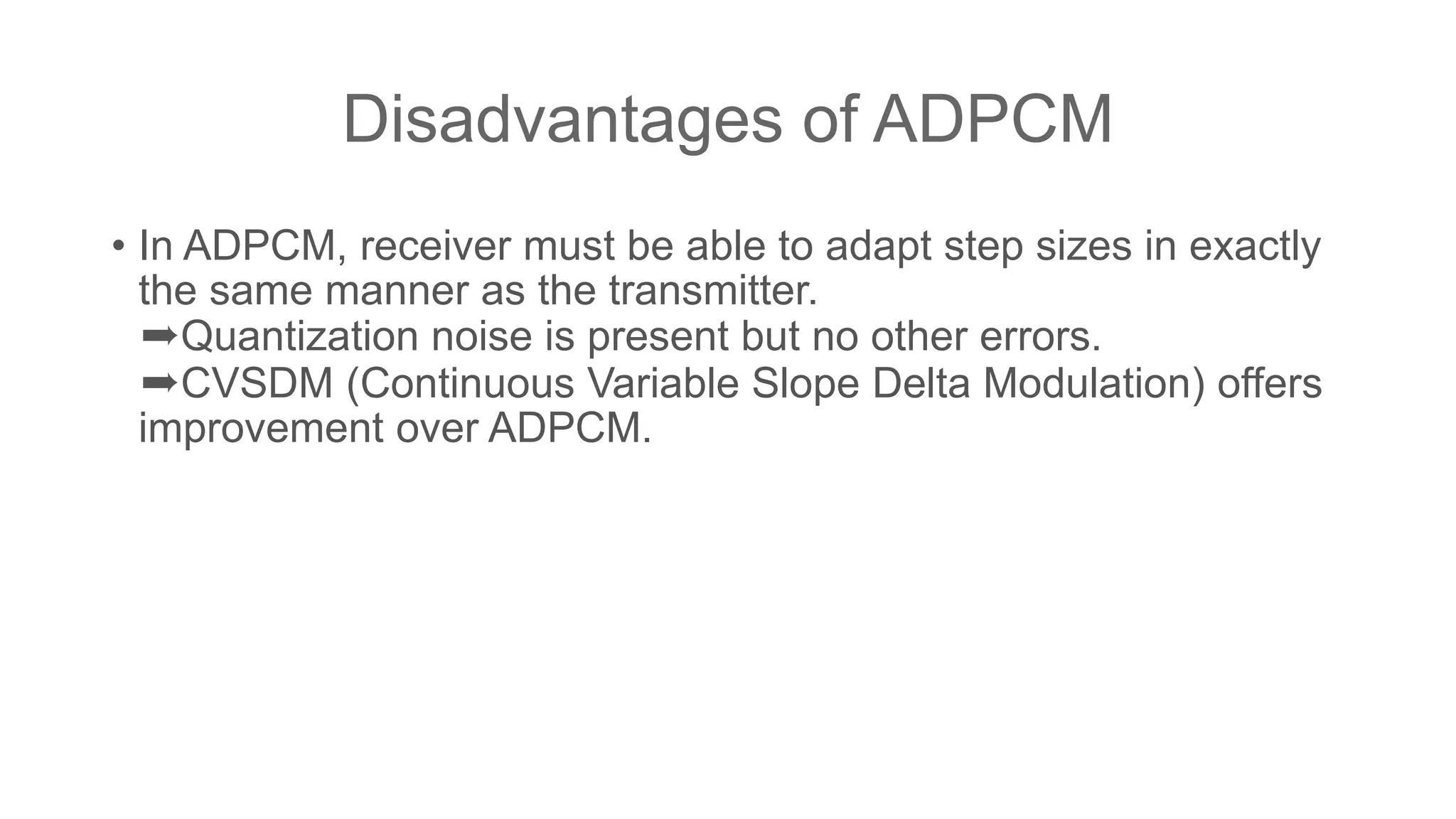 Disadvantages of ADPCM

• In ADPCM, receiver must be able to adapt step sizes in exactly the same manner as the transmitter.
➡Quantization noise is present but no other errors.
➡CVSDM (Continuous Variable Slope Delta Modulation) offers improvement over ADPCM.